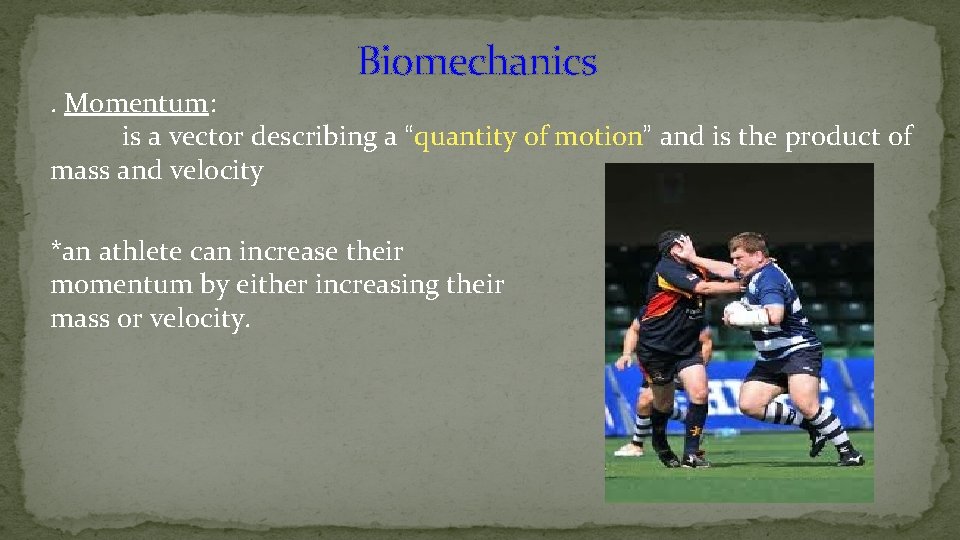 Biomechanics

. Momentum:

is a vector describing a “quantity of motion” and is the product of mass and velocity

*an athlete can increase their momentum by either increasing their mass or velocity.